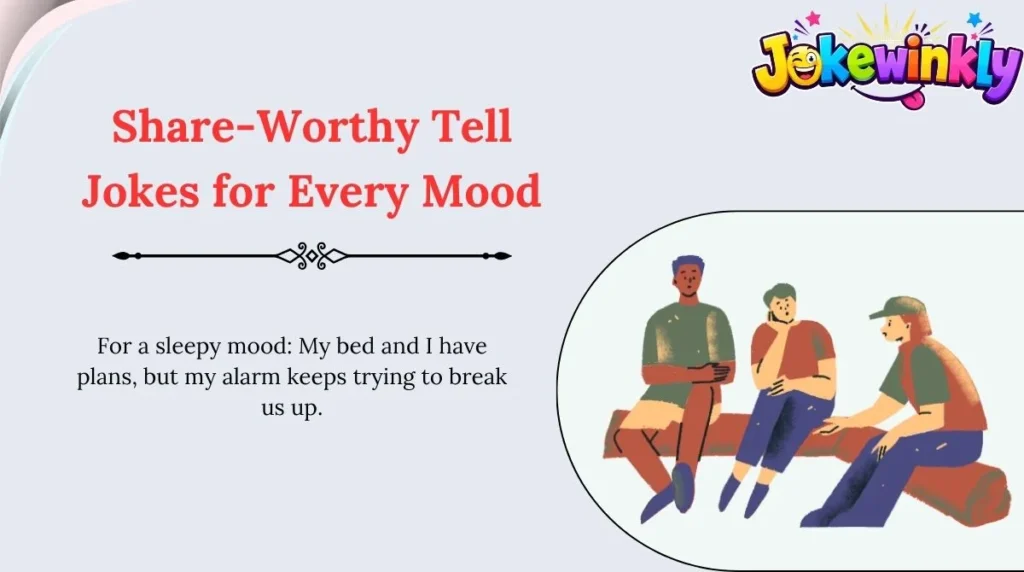 Jokewinkly

Share-Worthy Tell Jokes for Every Mood

For a sleepy mood: My bed and I have plans, but my alarm keeps trying to break us up.